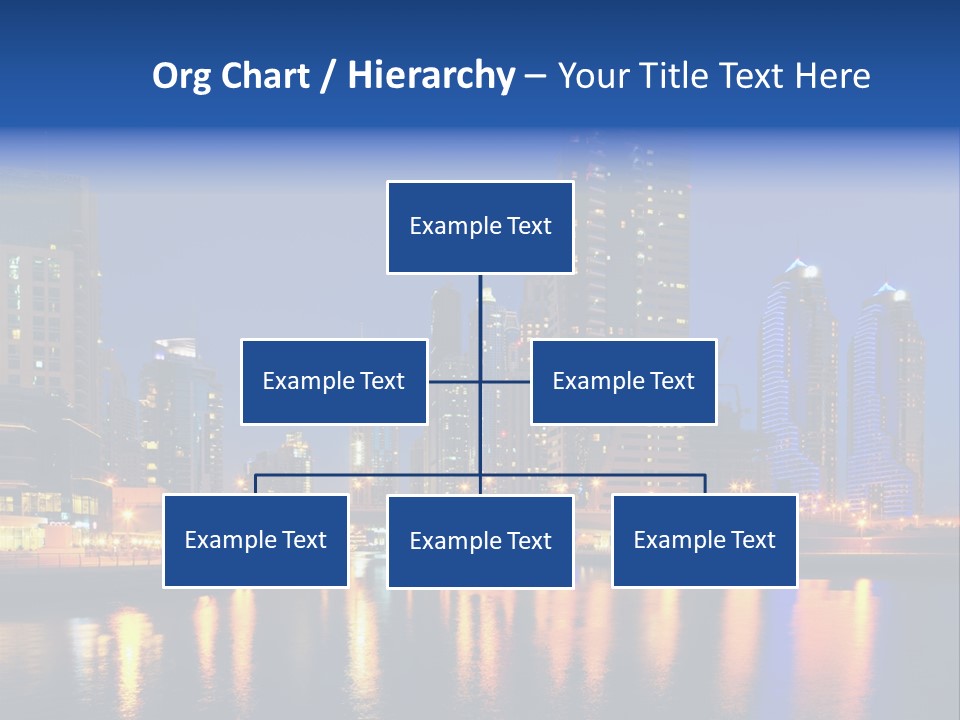 Org Chart / Hierarchy – Your Title Text Here

Example Text

Example Text

Example Text

Example Text

Example Text

Example Text